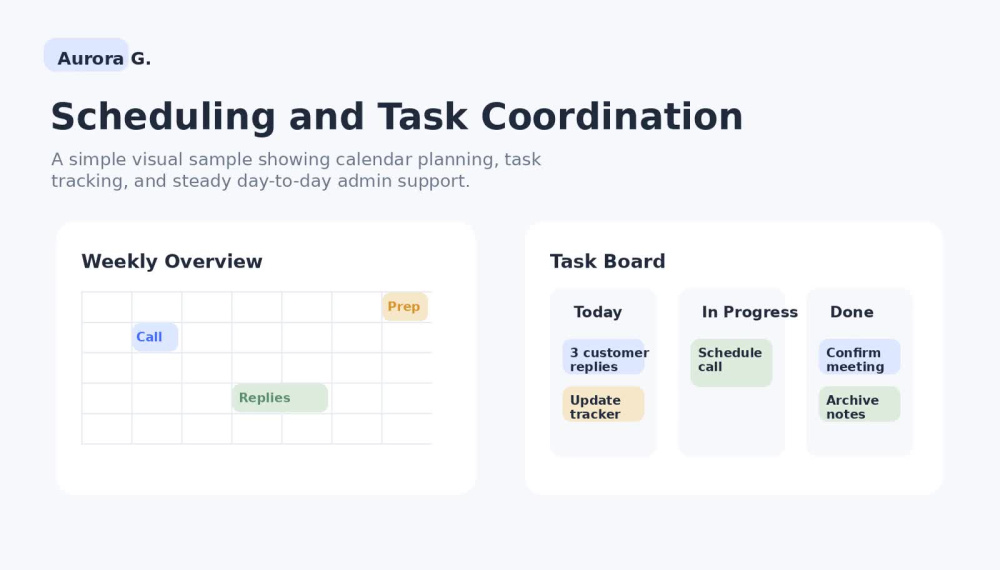 Aurora G.

Scheduling and Task Coordination

A simple visual sample showing calendar planning, task tracking, and steady day-to-day admin support.

Weekly Overview

Prep
Call
Replies

Task Board

Today
3 customer replies
Update tracker

In Progress
Schedule call

Done
Confirm meeting
Archive notes